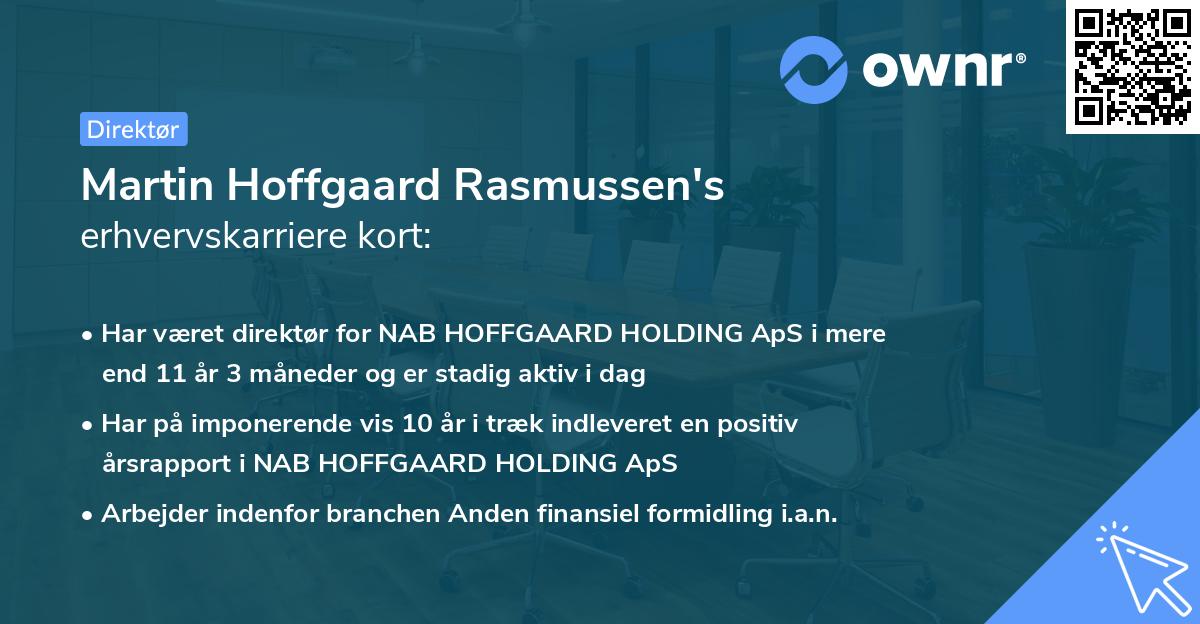 ownr®

Direktør

Martin Hoffgaard Rasmussen's
erhvervskarriere kort:

• Har været direktør for NAB HOFFGAARD HOLDING ApS i mere end 11 år 3 måneder og er stadig aktiv i dag

• Har på imponerende vis 10 år i træk indleveret en positiv årsrapport i NAB HOFFGAARD HOLDING ApS

• Arbejder indenfor branchen Anden finansiel formidling i.a.n.